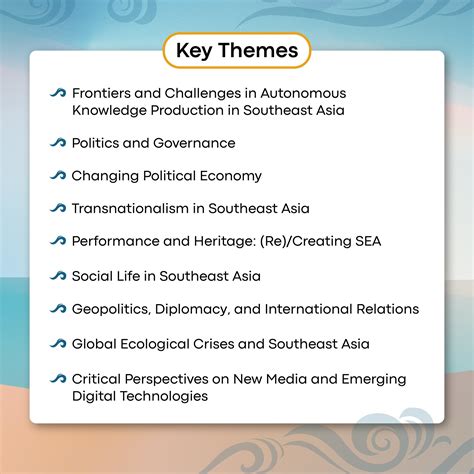 Key Themes

Frontiers and Challenges in Autonomous Knowledge Production in Southeast Asia

Politics and Governance

Changing Political Economy

Transnationalism in Southeast Asia

Performance and Heritage: (Re)/Creating SEA

Social Life in Southeast Asia

Geopolitics, Diplomacy, and International Relations

Global Ecological Crises and Southeast Asia

Critical Perspectives on New Media and Emerging Digital Technologies